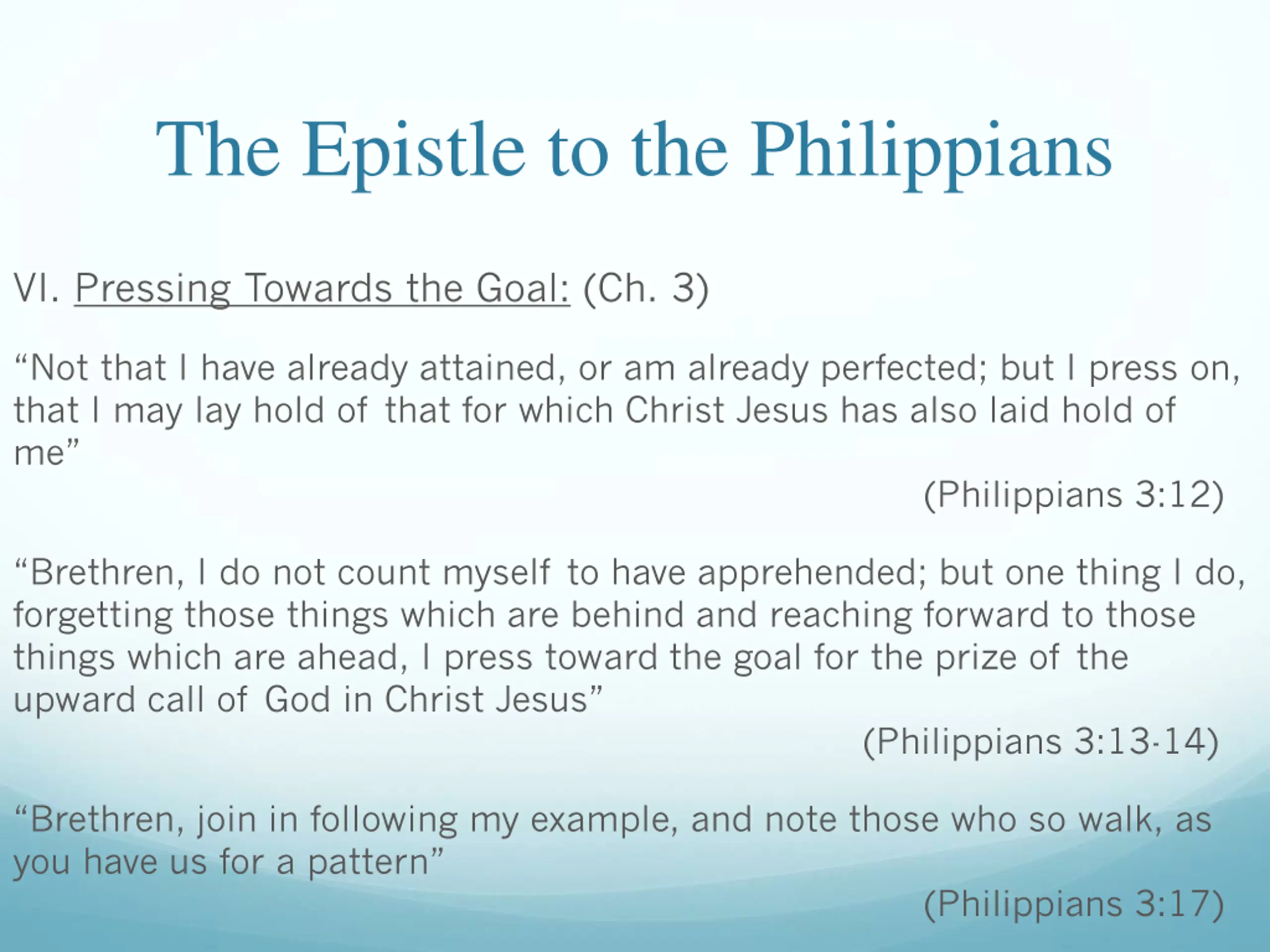 The Epistle to the Philippians

VI. Pressing Towards the Goal: (Ch. 3)

“Not that I have already attained, or am already perfected; but I press on, that I may lay hold of that for which Christ Jesus has also laid hold of me”

(Philippians 3:12)

“Brethren, I do not count myself to have apprehended; but one thing I do, forgetting those things which are behind and reaching forward to those things which are ahead, I press toward the goal for the prize of the upward call of God in Christ Jesus”

(Philippians 3:13-14)

“Brethren, join in following my example, and note those who so walk, as you have us for a pattern”

(Philippians 3:17)